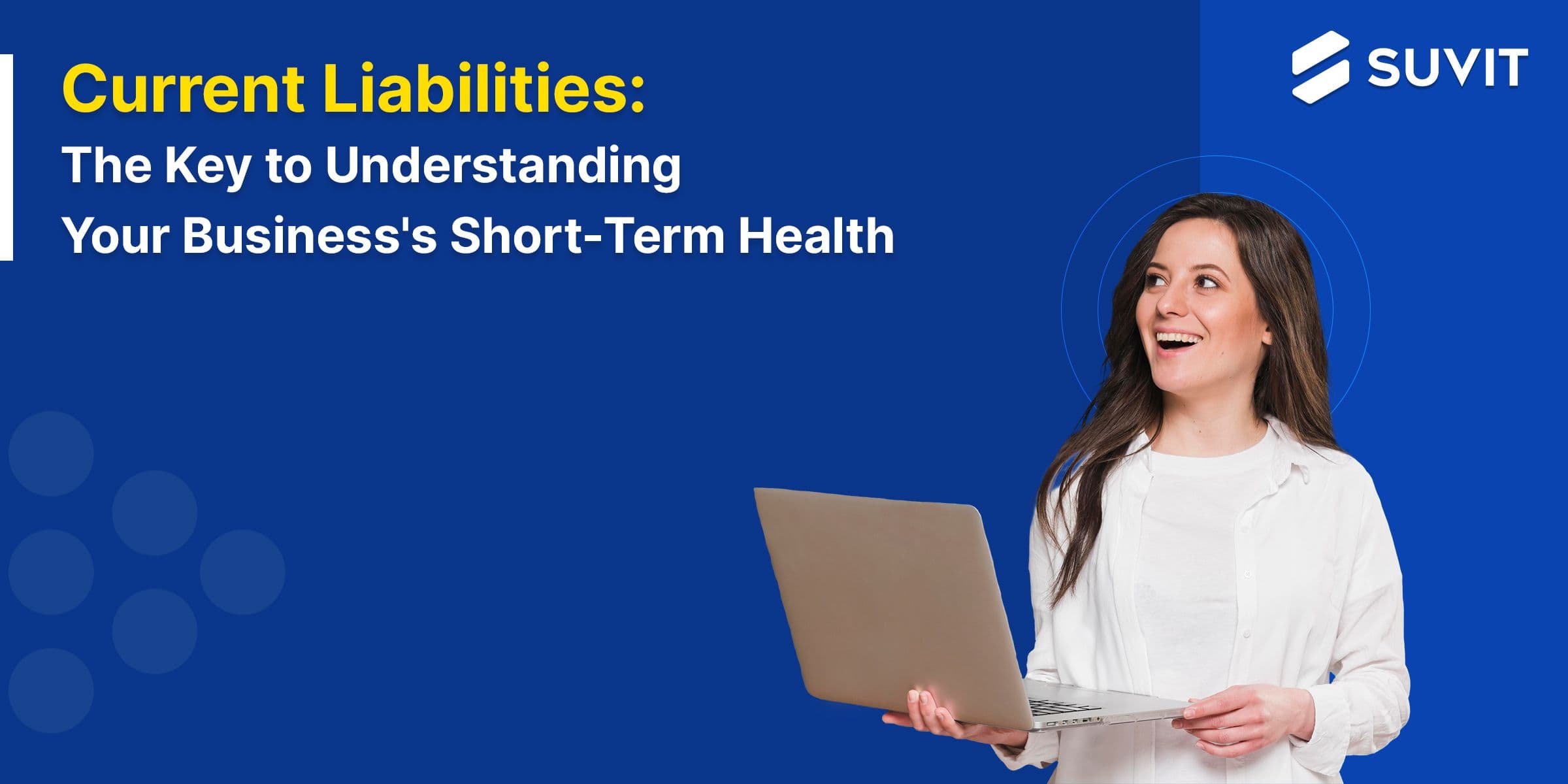 Current Liabilities:
The Key to Understanding
Your Business's Short-Term Health

SUVIT